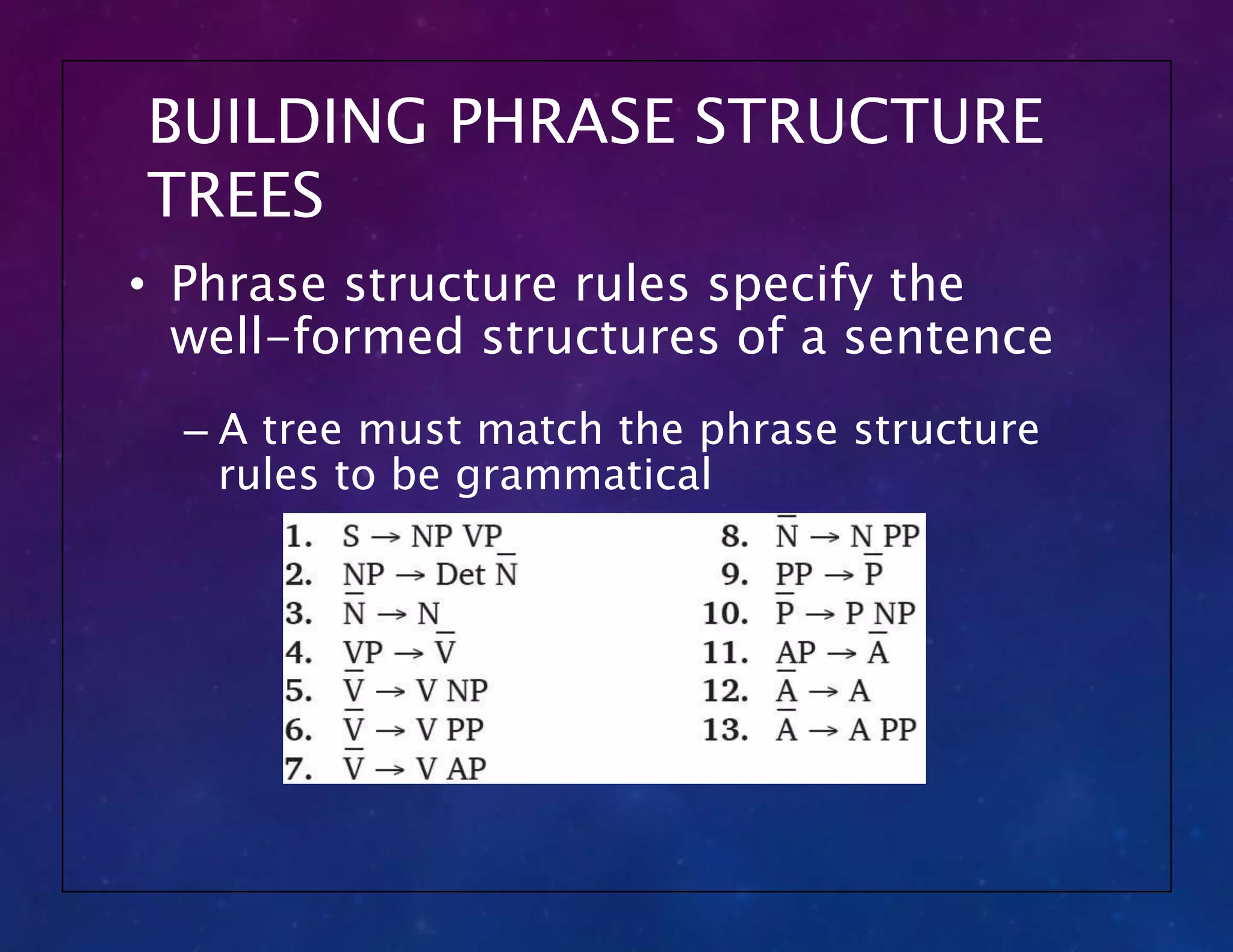 BUILDING PHRASE STRUCTURE TREES

• Phrase structure rules specify the well-formed structures of a sentence

– A tree must match the phrase structure rules to be grammatical

1. $S \rightarrow NP\ VP$
2. $NP \rightarrow Det\ \bar{N}$
3. $\bar{N} \rightarrow N$
4. $VP \rightarrow \bar{V}$
5. $\bar{V} \rightarrow V\ NP$
6. $\bar{V} \rightarrow V\ PP$
7. $\bar{V} \rightarrow V\ AP$
8. $\bar{N} \rightarrow N\ PP$
9. $PP \rightarrow \bar{P}$
10. $\bar{P} \rightarrow P\ NP$
11. $AP \rightarrow \bar{A}$
12. $\bar{A} \rightarrow A$
13. $\bar{A} \rightarrow A\ PP$